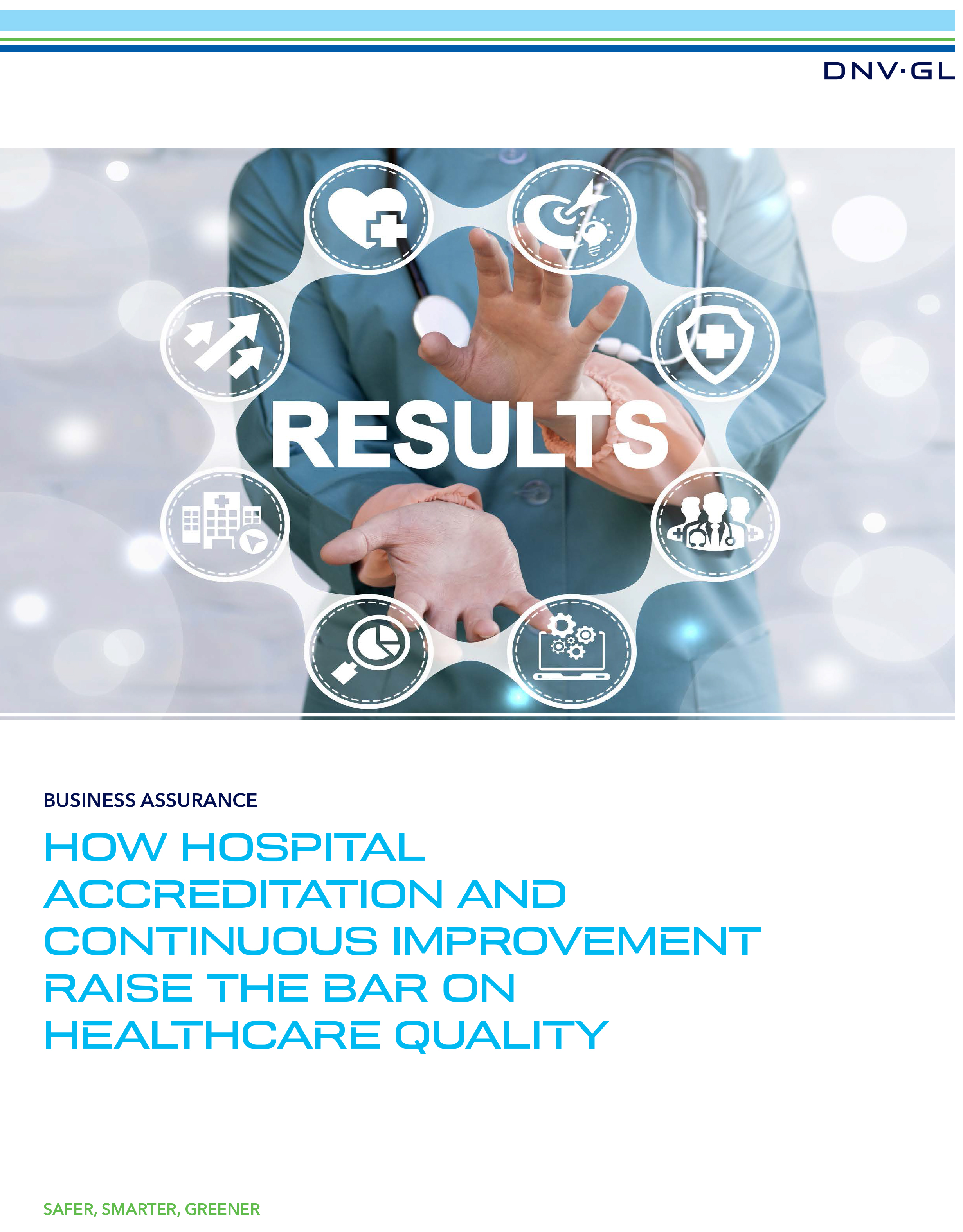 DNV·GL

RESULTS

BUSINESS ASSURANCE

HOW HOSPITAL ACCREDITATION AND CONTINUOUS IMPROVEMENT RAISE THE BAR ON HEALTHCARE QUALITY

SAFER, SMARTER, GREENER